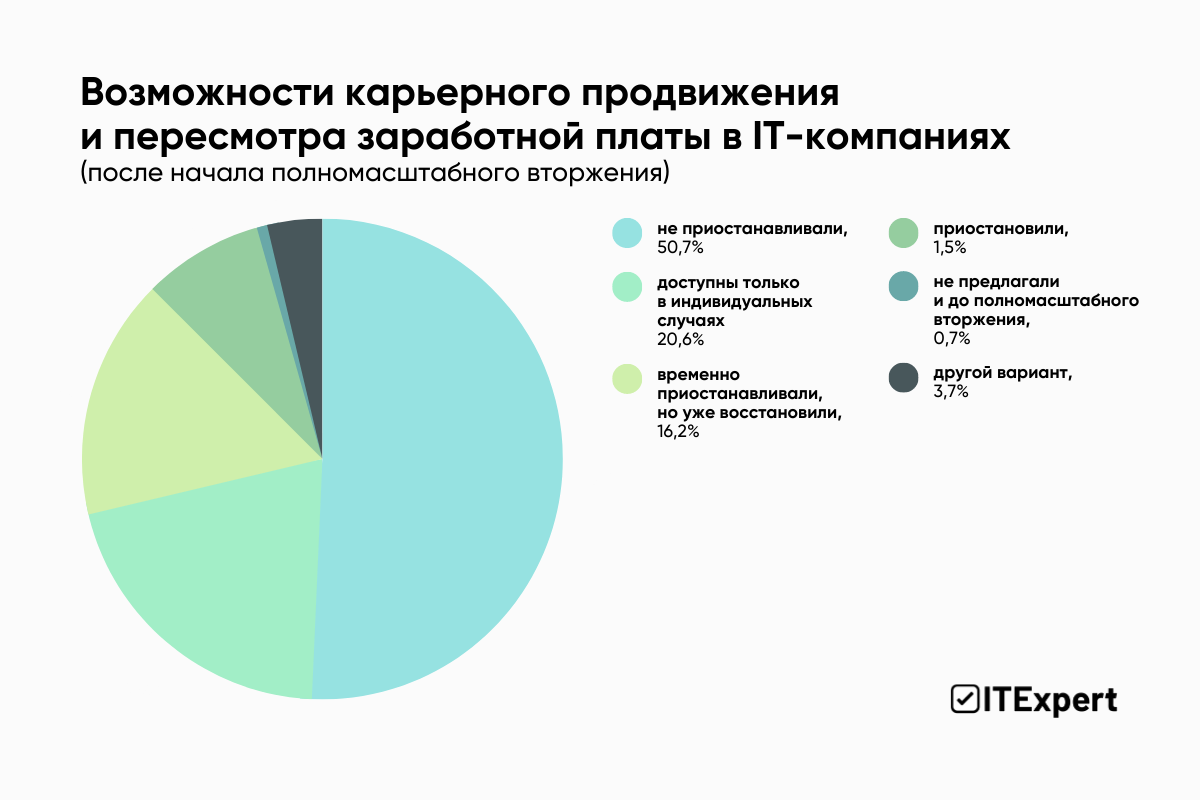 Возможности карьерного продвижения и пересмотра заработной платы в IT-компаниях
(после начала полномасштабного вторжения)

не приостанавливали, 50,7%

доступны только в индивидуальных случаях 20,6%

временно приостанавливали, но уже восстановили, 16,2%

приостановили, 1,5%

не предлагали и до полномасштабного вторжения, 0,7%

другой вариант, 3,7%

ITExpert